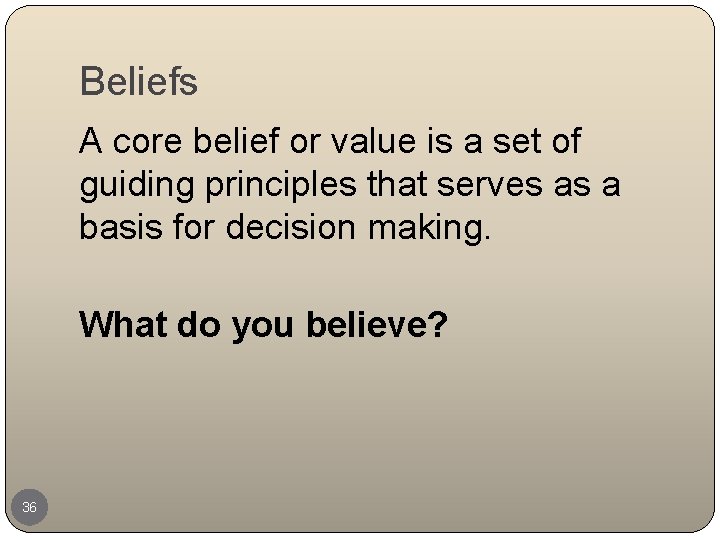 Beliefs

A core belief or value is a set of guiding principles that serves as a basis for decision making.

What do you believe?

36